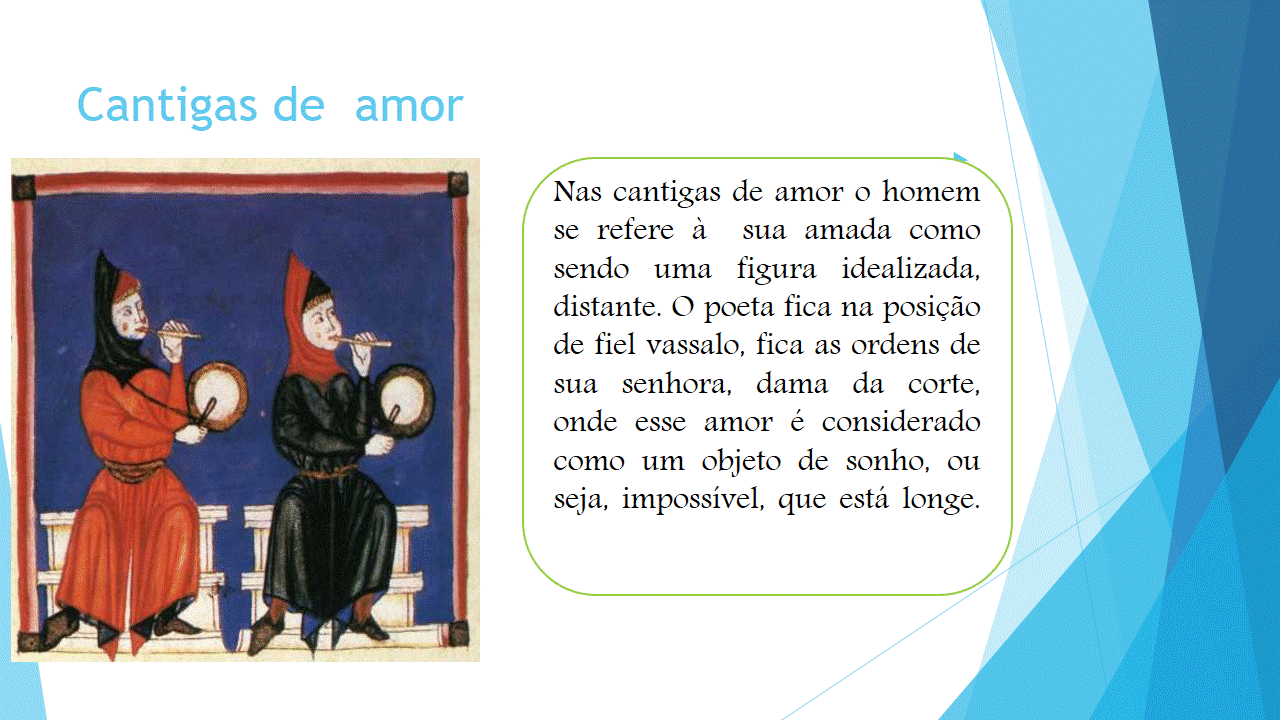 Cantigas de amor

Nas cantigas de amor o homem se refere à sua amada como sendo uma figura idealizada, distante. O poeta fica na posição de fiel vassalo, fica as ordens de sua senhora, dama da corte, onde esse amor é considerado como um objeto de sonho, ou seja, impossível, que está longe.